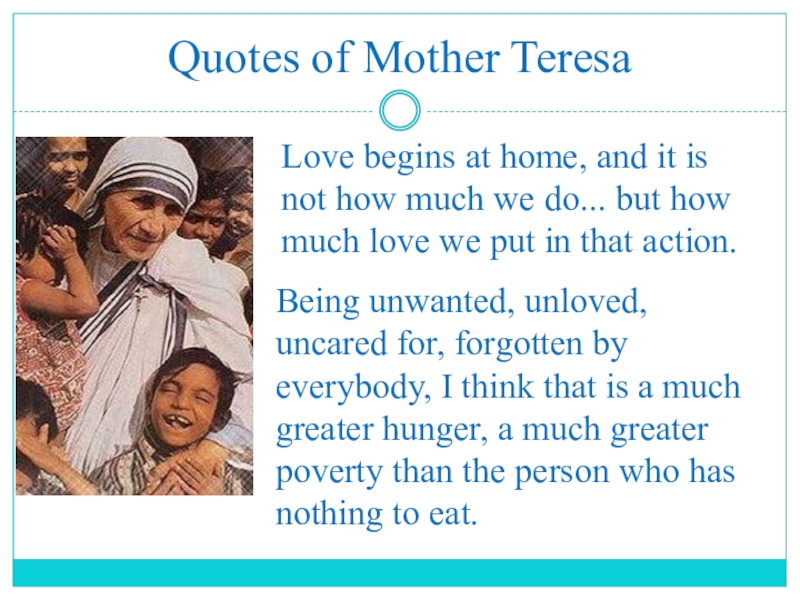 Quotes of Mother Teresa

Love begins at home, and it is not how much we do... but how much love we put in that action.

Being unwanted, unloved, uncared for, forgotten by everybody, I think that is a much greater hunger, a much greater poverty than the person who has nothing to eat.